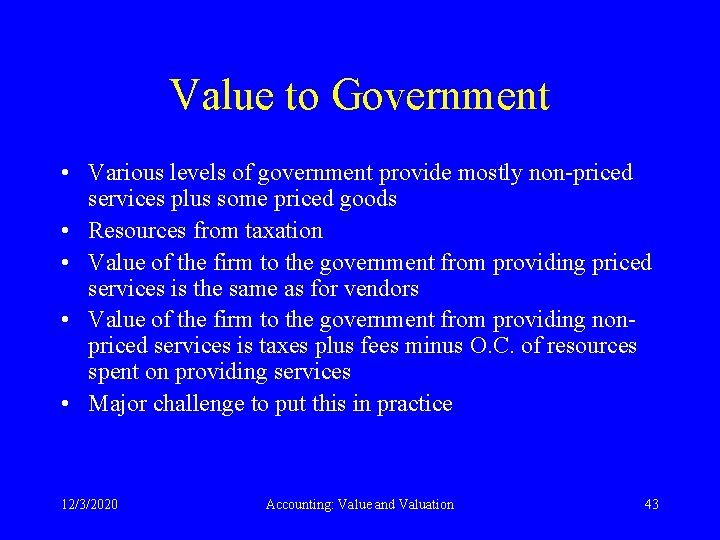 Value to Government

• Various levels of government provide mostly non-priced services plus some priced goods
• Resources from taxation
• Value of the firm to the government from providing priced services is the same as for vendors
• Value of the firm to the government from providing non-priced services is taxes plus fees minus O.C. of resources spent on providing services
• Major challenge to put this in practice

12/3/2020
Accounting: Value and Valuation
43